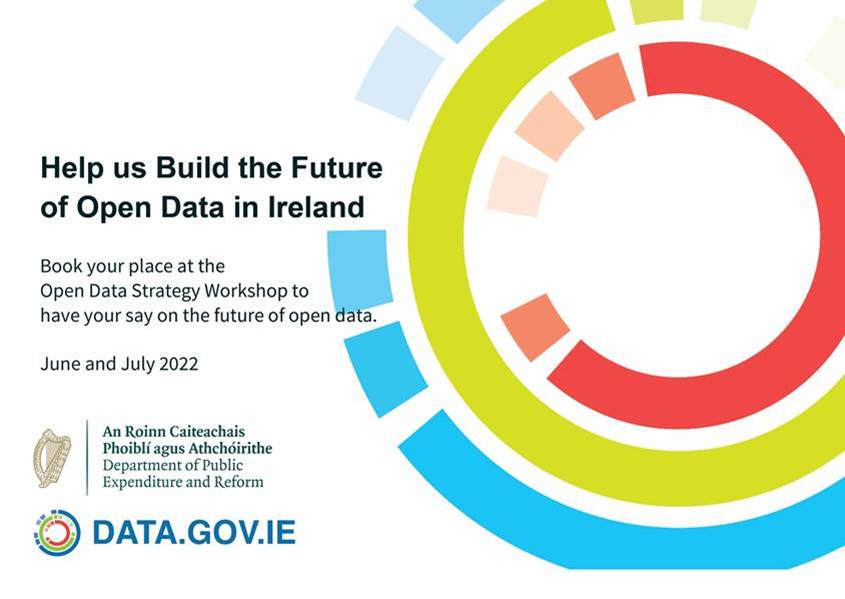 Help us Build the Future of Open Data in Ireland

Book your place at the Open Data Strategy Workshop to have your say on the future of open data.

June and July 2022

An Roinn Caiteachais Phoiblí agus Athchóirithe
Department of Public Expenditure and Reform

DATA.GOV.IE